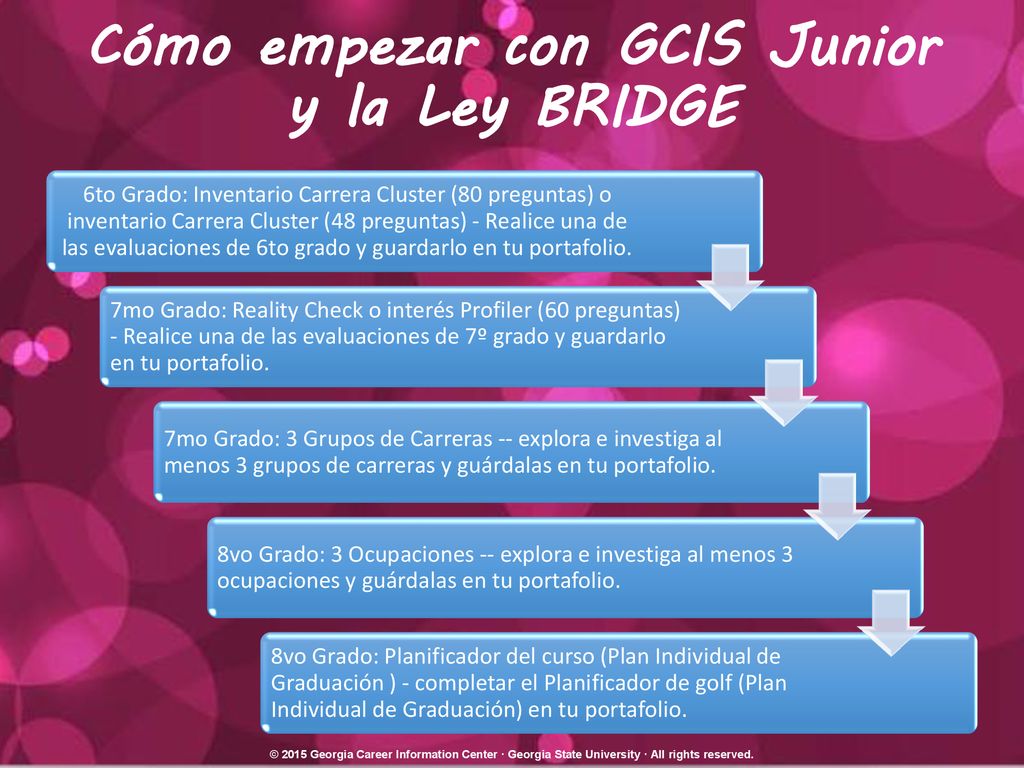 Cómo empezar con GCIS Junior y la Ley BRIDGE

6to Grado: Inventario Carrera Cluster (80 preguntas) o inventario Carrera Cluster (48 preguntas) - Realice una de las evaluaciones de 6to grado y guardarlo en tu portafolio.

7mo Grado: Reality Check o interés Profiler (60 preguntas) - Realice una de las evaluaciones de 7º grado y guardarlo en tu portafolio.

7mo Grado: 3 Grupos de Carreras -- explora e investiga al menos 3 grupos de carreras y guárdalas en tu portafolio.

8vo Grado: 3 Ocupaciones -- explora e investiga al menos 3 ocupaciones y guárdalas en tu portafolio.

8vo Grado: Planificador del curso (Plan Individual de Graduación ) - completar el Planificador de golf (Plan Individual de Graduación) en tu portafolio.

© 2015 Georgia Career Information Center · Georgia State University · All rights reserved.